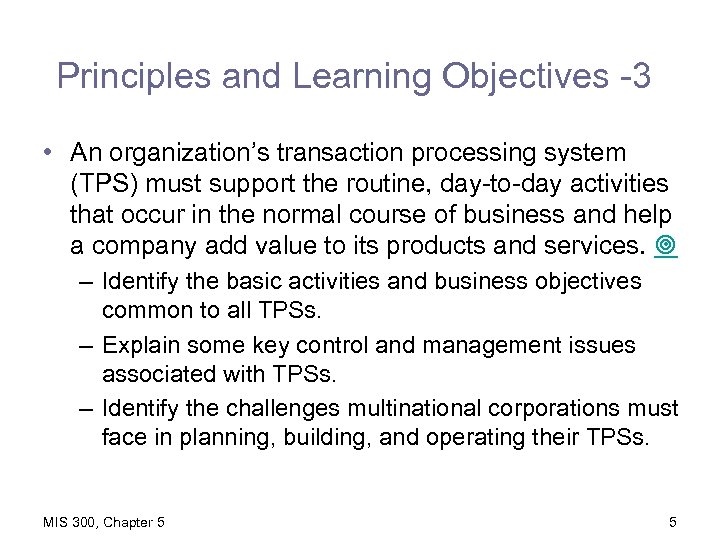 Principles and Learning Objectives -3

• An organization's transaction processing system (TPS) must support the routine, day-to-day activities that occur in the normal course of business and help a company add value to its products and services.
– Identify the basic activities and business objectives common to all TPSs.
– Explain some key control and management issues associated with TPSs.
– Identify the challenges multinational corporations must face in planning, building, and operating their TPSs.

MIS 300, Chapter 5

5